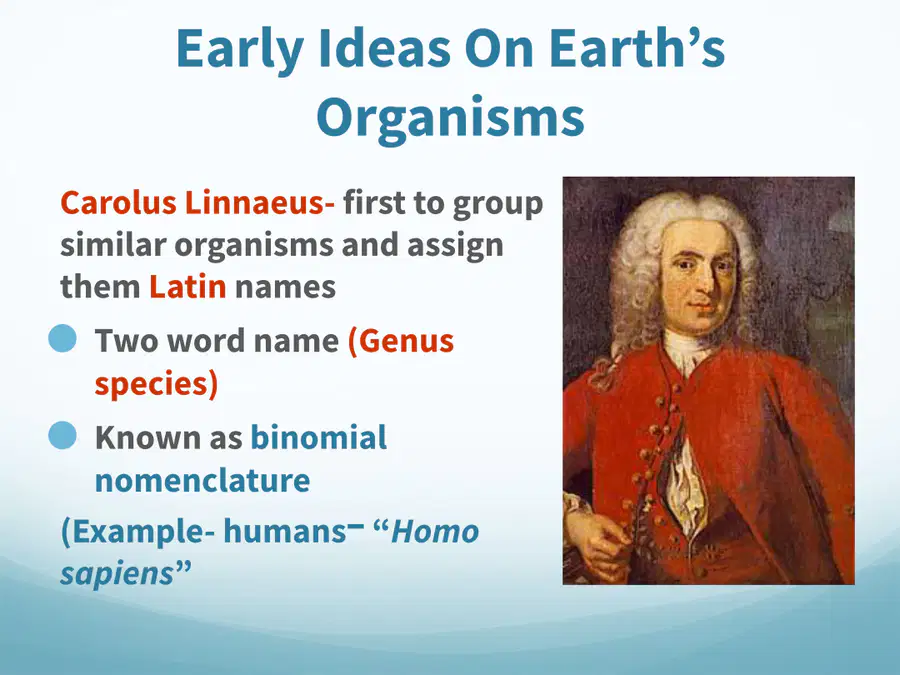 Early Ideas On Earth's Organisms

Carolus Linnaeus- first to group similar organisms and assign them Latin names

• Two word name (Genus species)

• Known as binomial nomenclature

(Example- humans– "Homo sapiens"